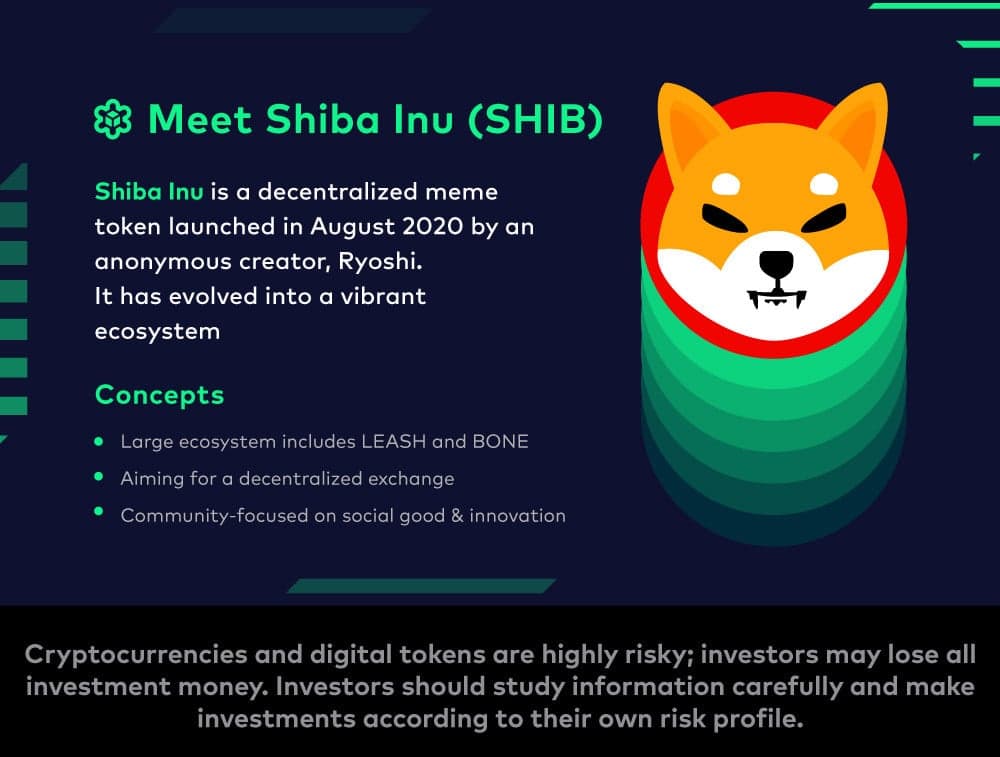 Meet Shiba Inu (SHIB)

Shiba Inu is a decentralized meme token launched in August 2020 by an anonymous creator, Ryoshi.
It has evolved into a vibrant ecosystem

Concepts

- Large ecosystem includes LEASH and BONE
- Aiming for a decentralized exchange
- Community-focused on social good & innovation

Cryptocurrencies and digital tokens are highly risky; investors may lose all investment money. Investors should study information carefully and make investments according to their own risk profile.